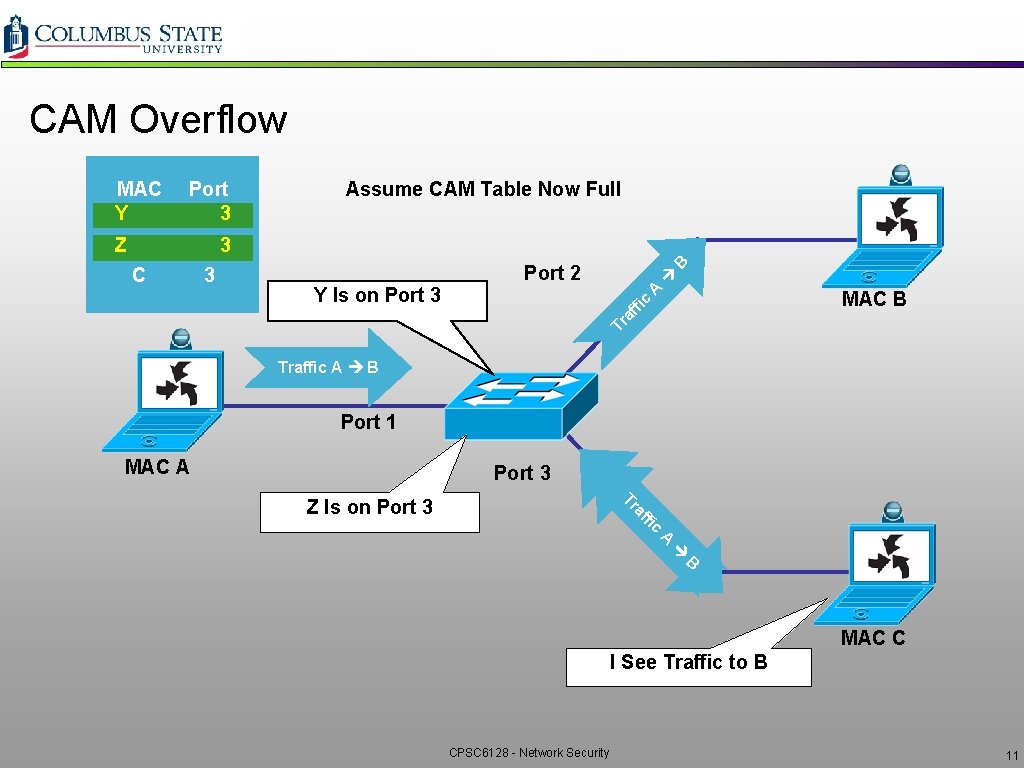 COLUMBUS STATE
UNIVERSITY

CAM Overflow

| MAC | Port |
|---|---|
| Y | 3 |
| Z | 3 |
| C | 3 |

Assume CAM Table Now Full

Y Is on Port 3

Port 2

Traffic A → B

MAC B

Traffic A → B

Port 1

MAC A

Port 3

Z Is on Port 3

Traffic A → B

MAC C

I See Traffic to B

CPSC6128 - Network Security

11